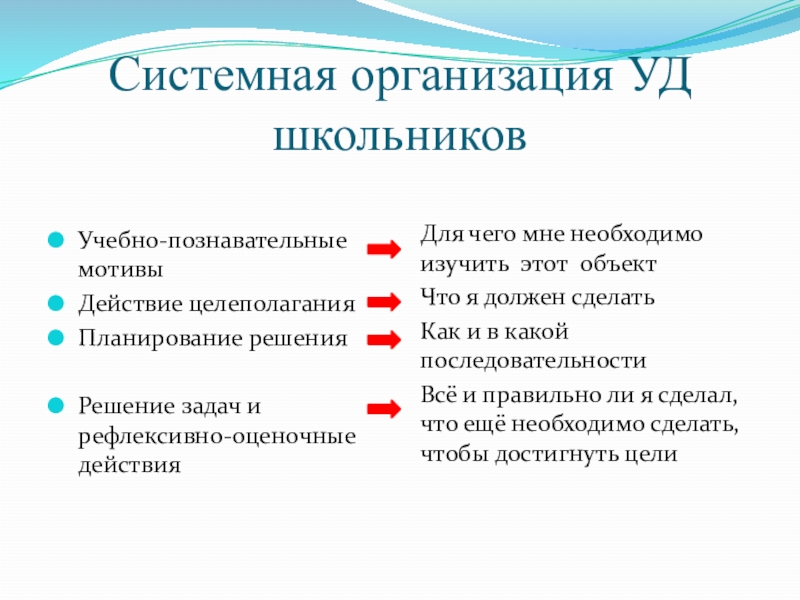 Системная организация УД школьников

Учебно-познавательные мотивы

Действие целеполагания

Планирование решения

Решение задач и рефлексивно-оценочные действия

Для чего мне необходимо изучить этот объект

Что я должен сделать

Как и в какой последовательности

Всё и правильно ли я сделал, что ещё необходимо сделать, чтобы достигнуть цели